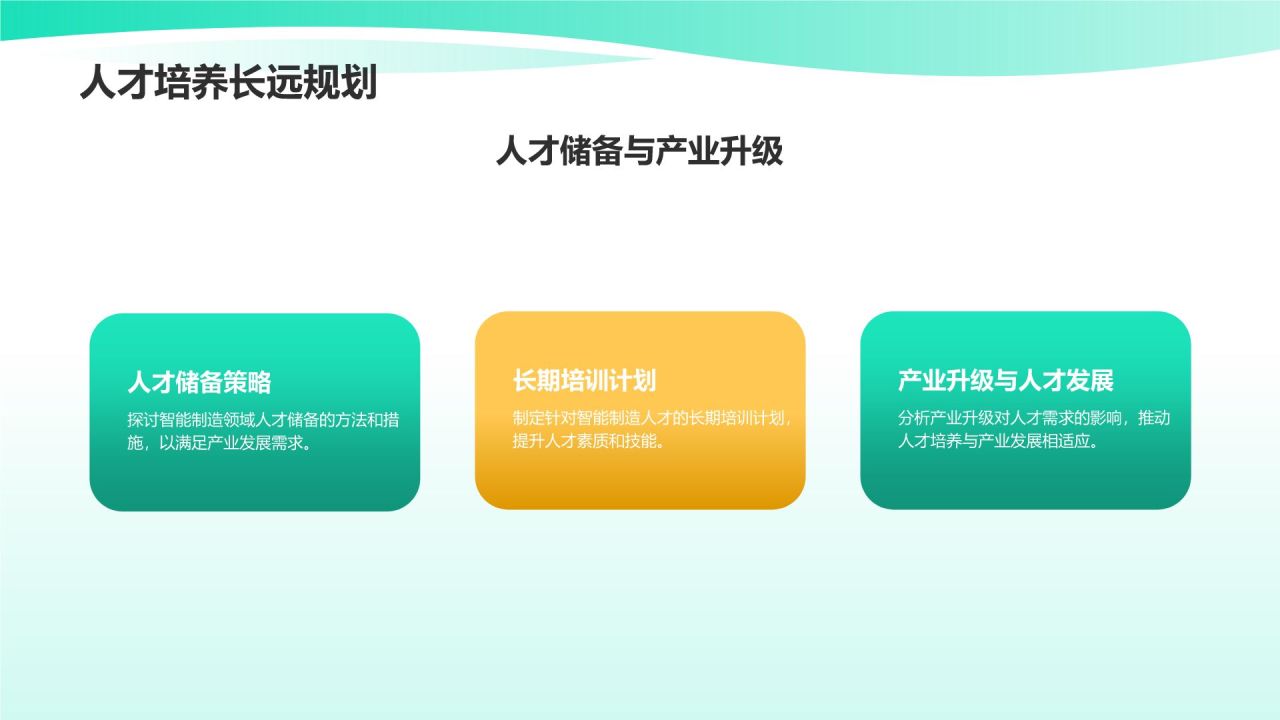 人才培养长远规划

人才储备与产业升级

人才储备策略

探讨智能制造领域人才储备的方法和措施，以满足产业发展需求。

长期培训计划

制定针对智能制造人才的长期培训计划，提升人才素质和技能。

产业升级与人才发展

分析产业升级对人才需求的影响，推动人才培养与产业发展相适应。